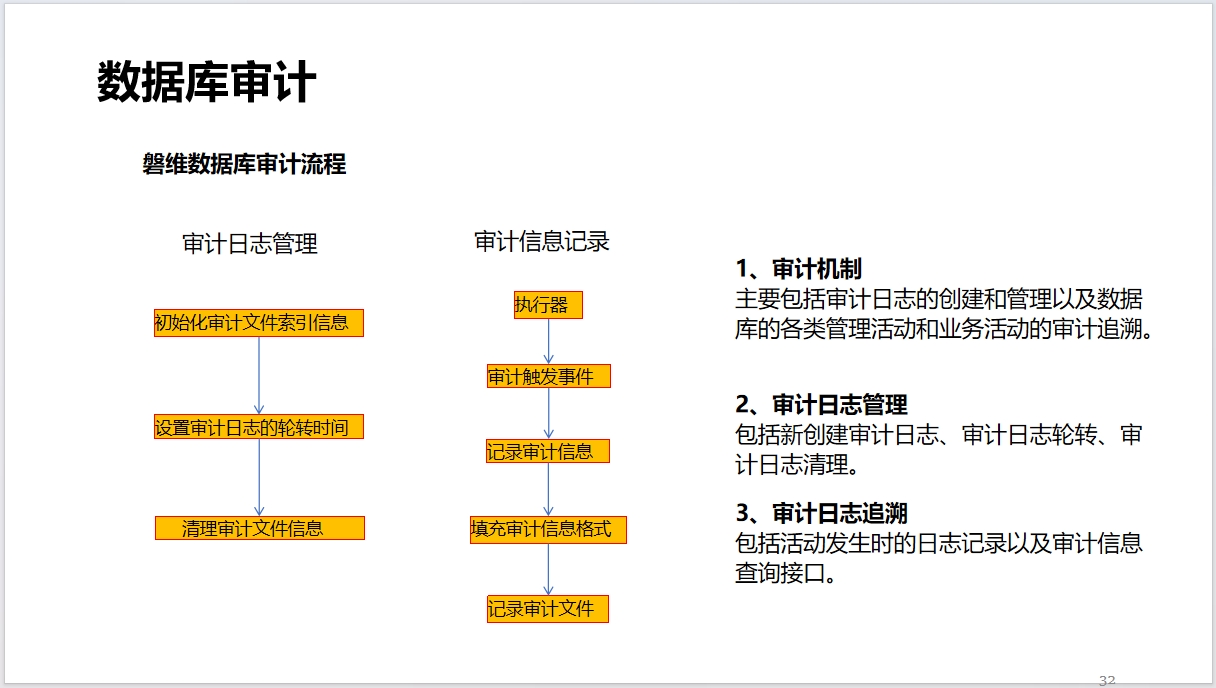 数据库审计

磐维数据库审计流程

审计日志管理

初始化审计文件索引信息

设置审计日志的轮转时间

清理审计文件信息

审计信息记录

执行器

审计触发事件

记录审计信息

填充审计信息格式

记录审计文件

1、审计机制
主要包括审计日志的创建和管理以及数据库的各类管理活动和业务活动的审计追溯。

2、审计日志管理
包括新创建审计日志、审计日志轮转、审计日志清理。

3、审计日志追溯
包括活动发生时的日志记录以及审计信息查询接口。

32